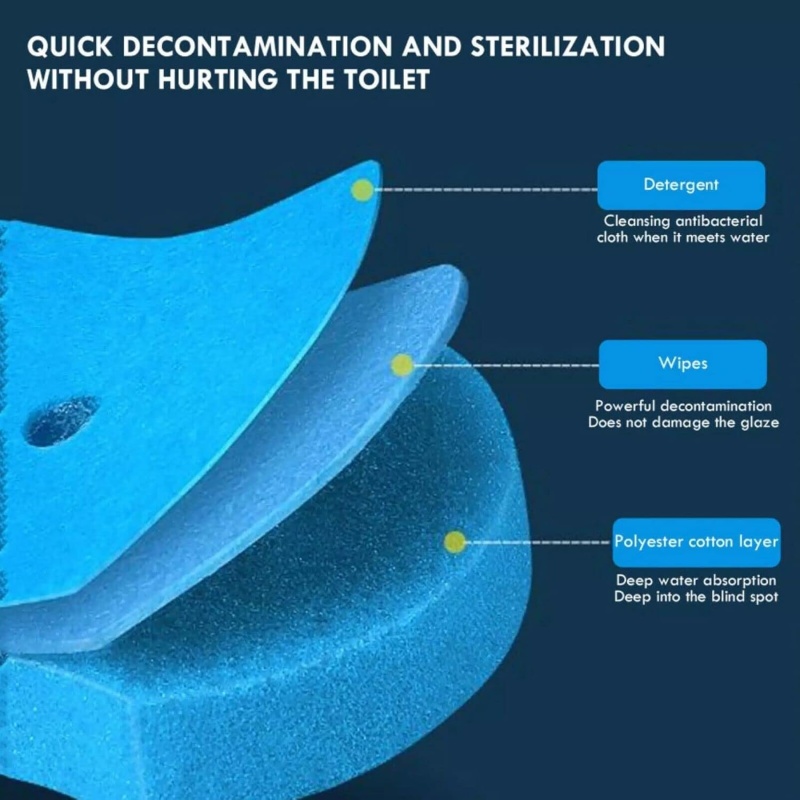 QUICK DECONTAMINATION AND STERILIZATION WITHOUT HURTING THE TOILET

Detergent

Cleansing antibacterial cloth when it meets water

Wipes

Powerful decontamination
Does not damage the glaze

Polyester cotton layer

Deep water absorption
Deep into the blind spot